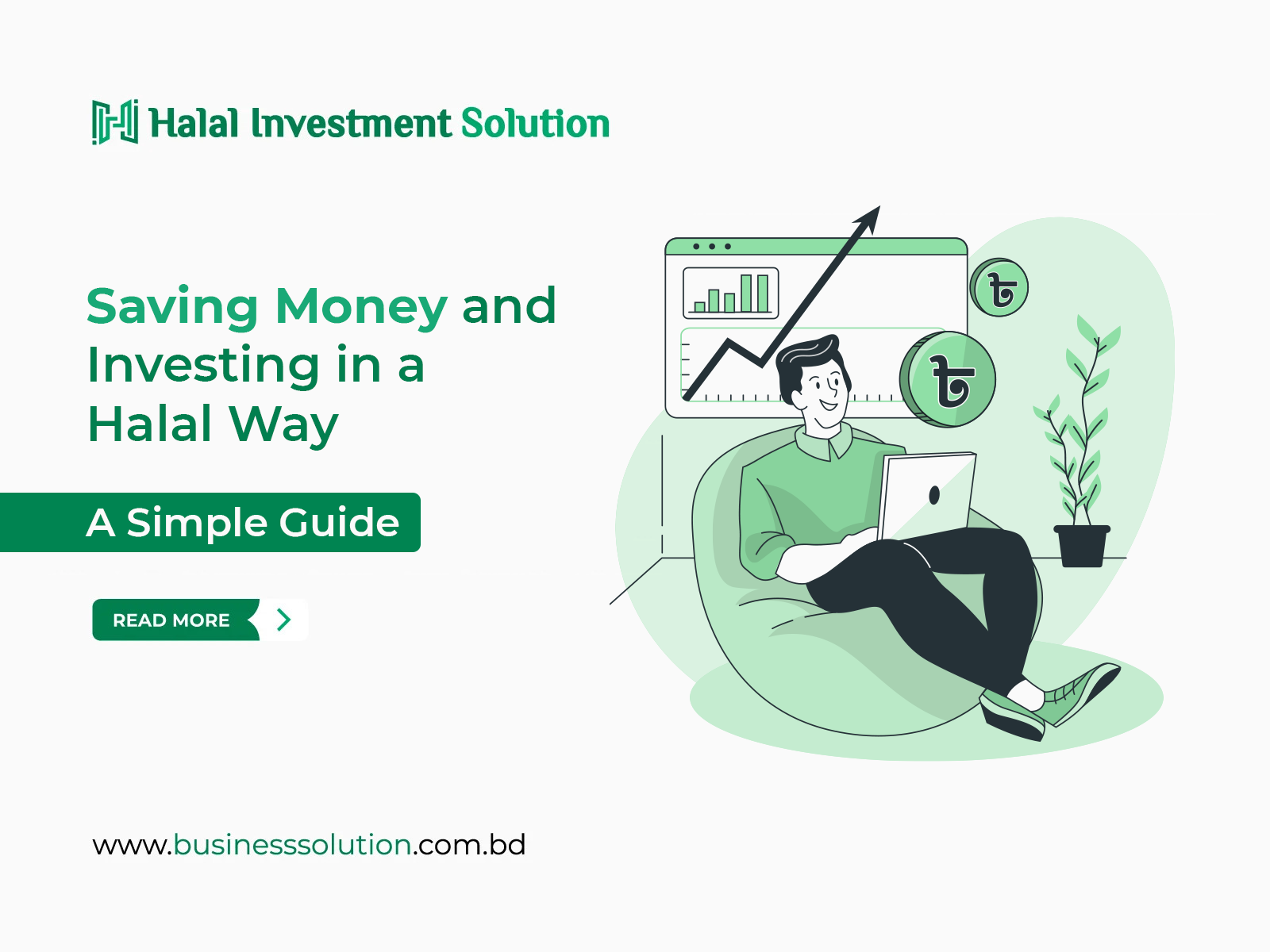 Halal Investment Solution

Saving Money and Investing in a Halal Way

A Simple Guide

READ MORE

৳

৳

www.businesssolution.com.bd